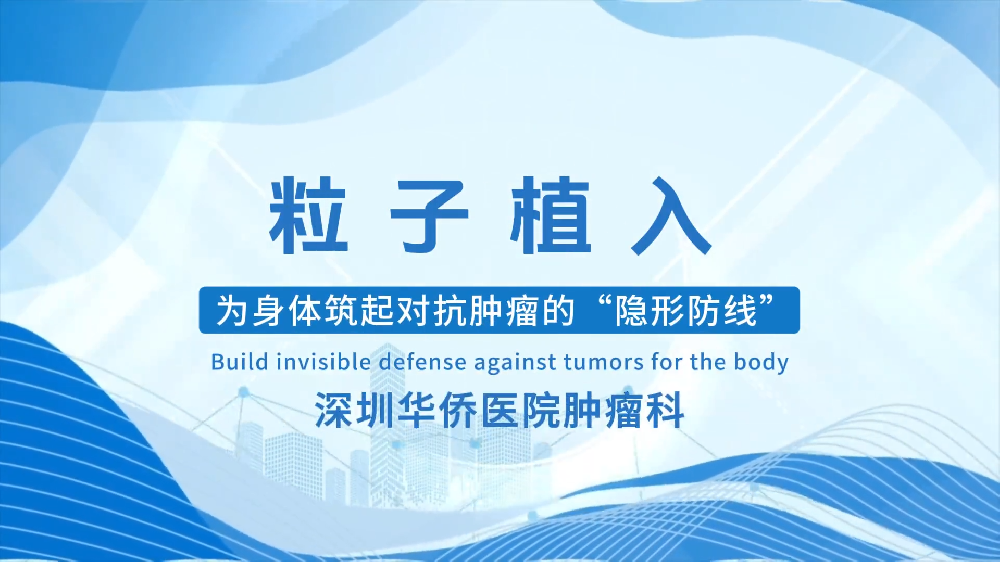 粒子植入

为身体筑起对抗肿瘤的“隐形防线”

Build invisible defense against tumors for the body

深圳华侨医院肿瘤科